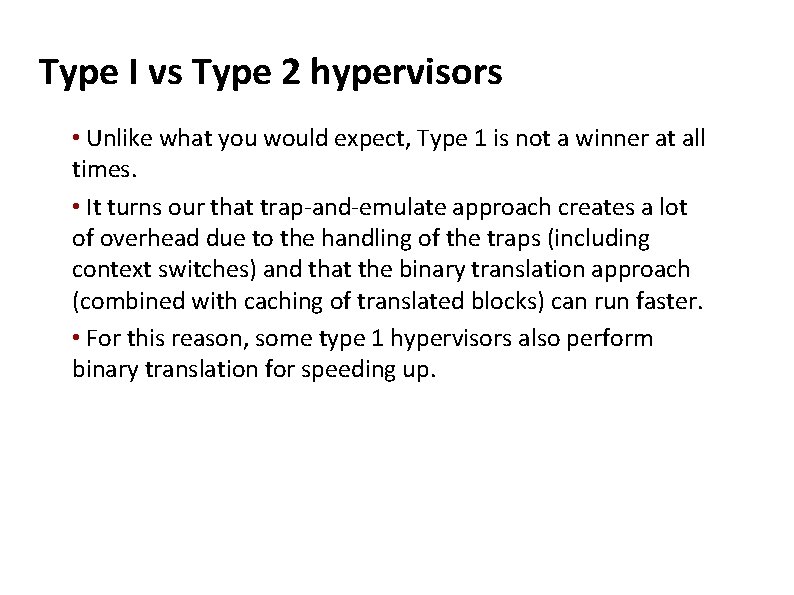 Type I vs Type 2 hypervisors

• Unlike what you would expect, Type 1 is not a winner at all times.

• It turns our that trap-and-emulate approach creates a lot of overhead due to the handling of the traps (including context switches) and that the binary translation approach (combined with caching of translated blocks) can run faster.

• For this reason, some type 1 hypervisors also perform binary translation for speeding up.